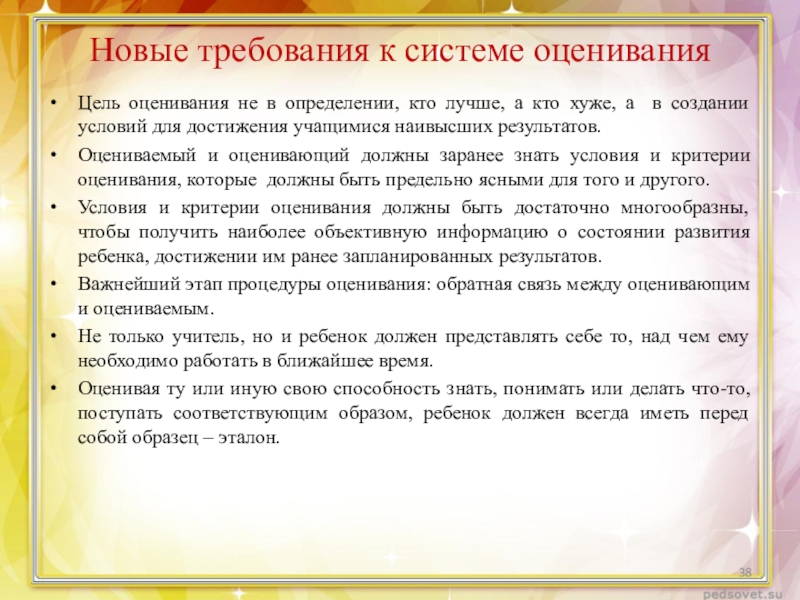 Новые требования к системе оценивания

• Цель оценивания не в определении, кто лучше, а кто хуже, а в создании условий для достижения учащимися наивысших результатов.

• Оцениваемый и оценивающий должны заранее знать условия и критерии оценивания, которые должны быть предельно ясными для того и другого.

• Условия и критерии оценивания должны быть достаточно многообразны, чтобы получить наиболее объективную информацию о состоянии развития ребенка, достижении им ранее запланированных результатов.

• Важнейший этап процедуры оценивания: обратная связь между оценивающим и оцениваемым.

• Не только учитель, но и ребенок должен представлять себе то, над чем ему необходимо работать в ближайшее время.

• Оценивая ту или иную свою способность знать, понимать или делать что-то, поступать соответствующим образом, ребенок должен всегда иметь перед собой образец – эталон.

38

pedsovet.su